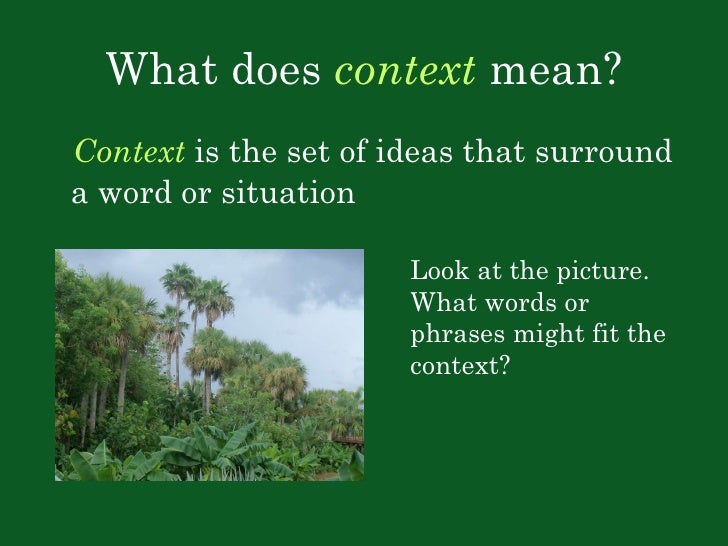 What does context mean?

Context is the set of ideas that surround a word or situation

Look at the picture. What words or phrases might fit the context?